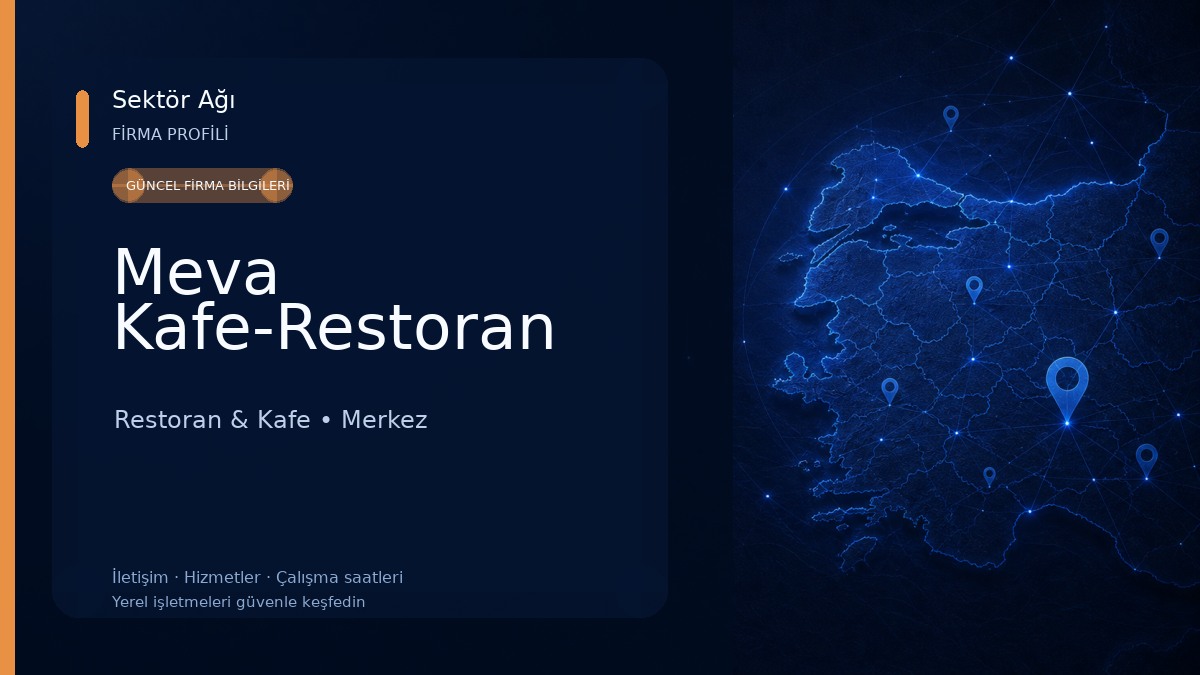 Sektör Ağı
FİRMA PROFİLİ

GÜNCEL FİRMA BİLGİLERİ

Meva Kafe-Restoran

Restoran & Kafe • Merkez

İletişim · Hizmetler · Çalışma saatleri
Yerel işletmeleri güvenle keşfedin